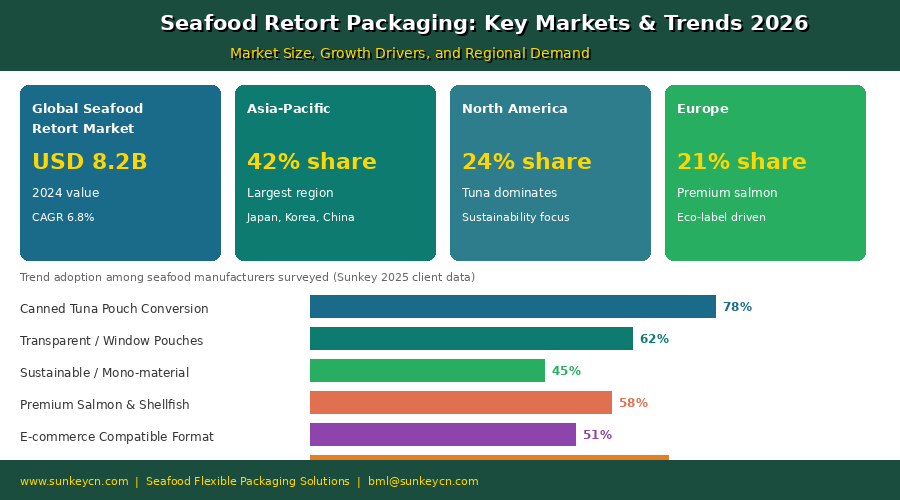 Seafood Retort Packaging: Key Markets & Trends 2026

Market Size, Growth Drivers, and Regional Demand

Global Seafood Retort Market
USD 8.2B
2024 value
CAGR 6.8%

Asia-Pacific
42% share
Largest region
Japan, Korea, China

North America
24% share
Tuna dominates
Sustainability focus

Europe
21% share
Premium salmon
Eco-label driven

Trend adoption among seafood manufacturers surveyed (Sunkey 2025 client data)

Canned Tuna Pouch Conversion 78%
Transparent / Window Pouches 62%
Sustainable / Mono-material 45%
Premium Salmon & Shellfish 58%
E-commerce Compatible Format 51%

www.sunkeycn.com | Seafood Flexible Packaging Solutions | bml@sunkeycn.com